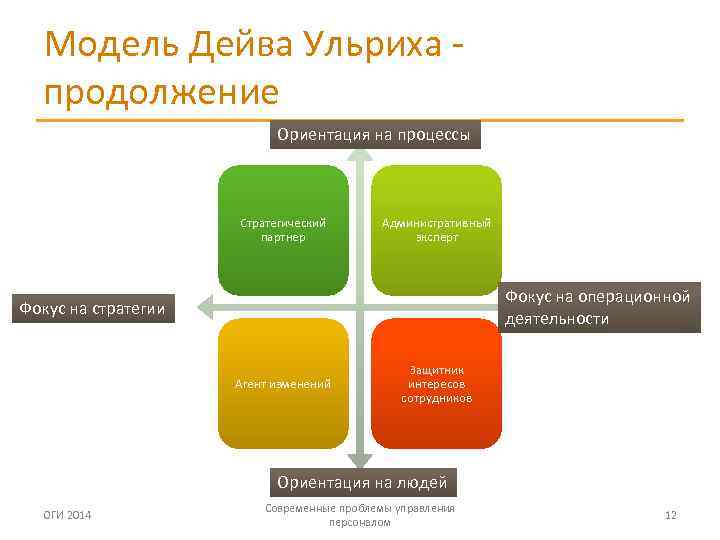 Модель Дейва Ульриха - продолжение

Ориентация на процессы

Стратегический партнер

Административный эксперт

Фокус на стратегии

Фокус на операционной деятельности

Агент изменений

Защитник интересов сотрудников

Ориентация на людей

ОГИ 2014

Современные проблемы управления персоналом

12